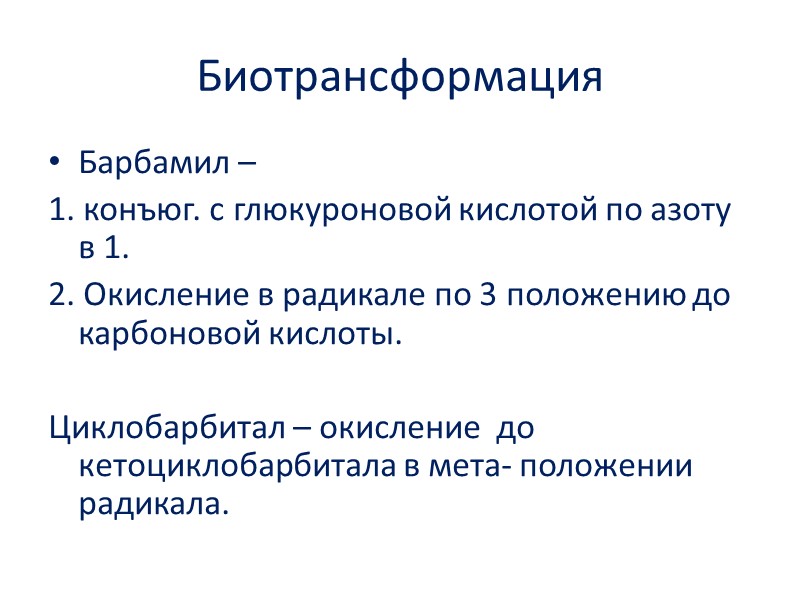 Биотрансформация

• Барбамил –

1. конъюг. с глюкуроновой кислотой по азоту в 1.

2. Окисление в радикале по 3 положению до карбоновой кислоты.

Циклобарбитал – окисление до кетоциклобарбитала в мета- положении радикала.